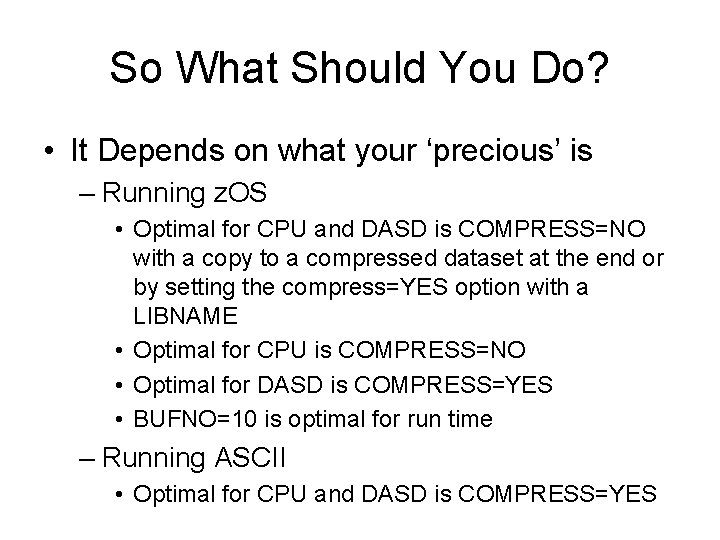 So What Should You Do?

• It Depends on what your ‘precious’ is
– Running zOS
• Optimal for CPU and DASD is COMPRESS=NO with a copy to a compressed dataset at the end or by setting the compress=YES option with a LIBNAME
• Optimal for CPU is COMPRESS=NO
• Optimal for DASD is COMPRESS=YES
• BUFNO=10 is optimal for run time
– Running ASCII
• Optimal for CPU and DASD is COMPRESS=YES